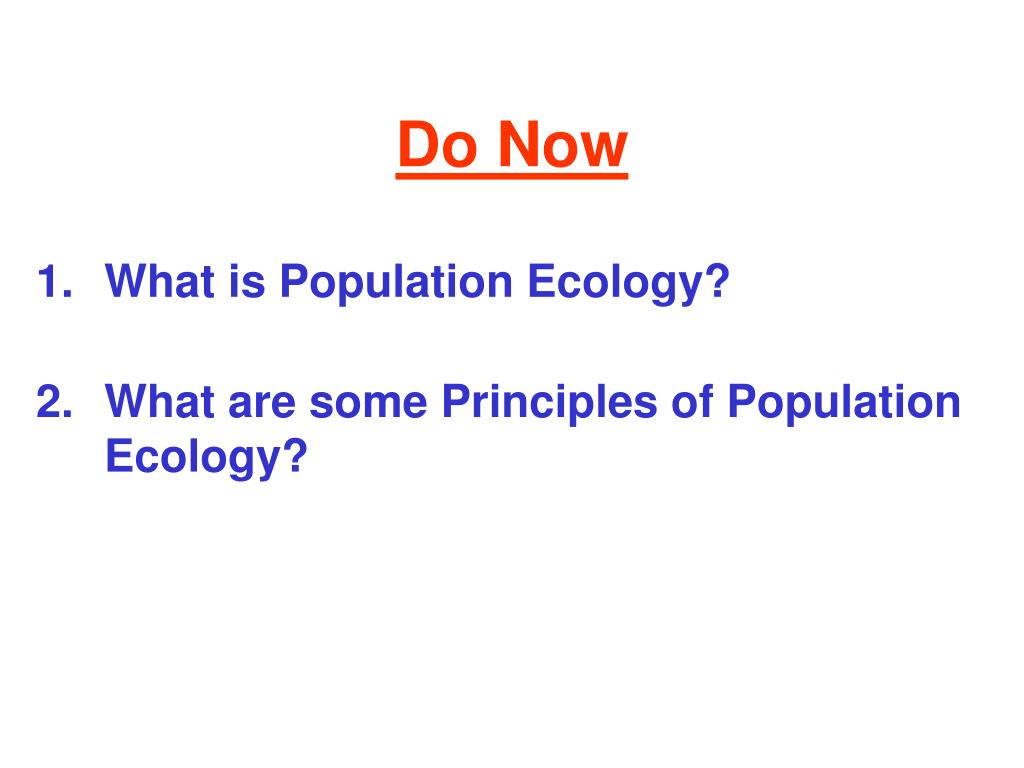 Do Now

1. What is Population Ecology?

2. What are some Principles of Population Ecology?